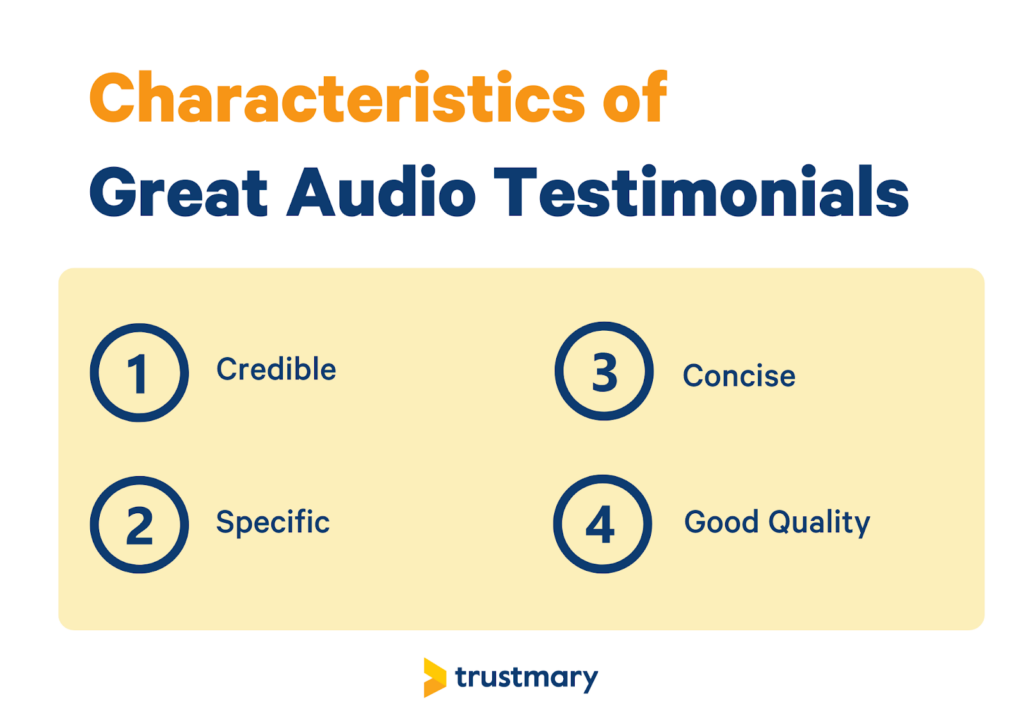 Characteristics of
Great Audio Testimonials

1 Credible

2 Specific

3 Concise

4 Good Quality

trustmary